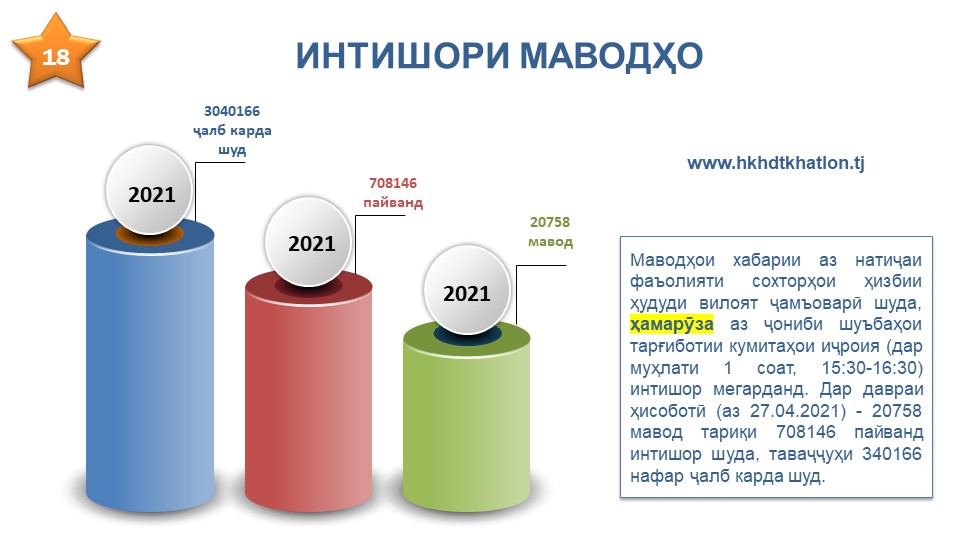 18

ИНТИШОРИ МАВОДҲО

3040166 ҷалб карда шуд

2021

708146 пайванд

2021

20758 мавод

2021

www.hkhdtkhatlon.tj

Маводҳои хабарии аз натиҷаи фаъолияти сохторҳои ҳизбии ҳудуди вилоят ҷамъоварӣ шуда, ҳамарӯза аз ҷониби шуъбаҳои тарғиботии кумитаҳои иҷроия (дар муҳлати 1 соат, 15:30-16:30) интишор мегарданд. Дар давраи ҳисоботӣ (аз 27.04.2021) - 20758 мавод тариқи 708146 пайванд интишор шуда, таваҷҷуҳи 340166 нафар ҷалб карда шуд.